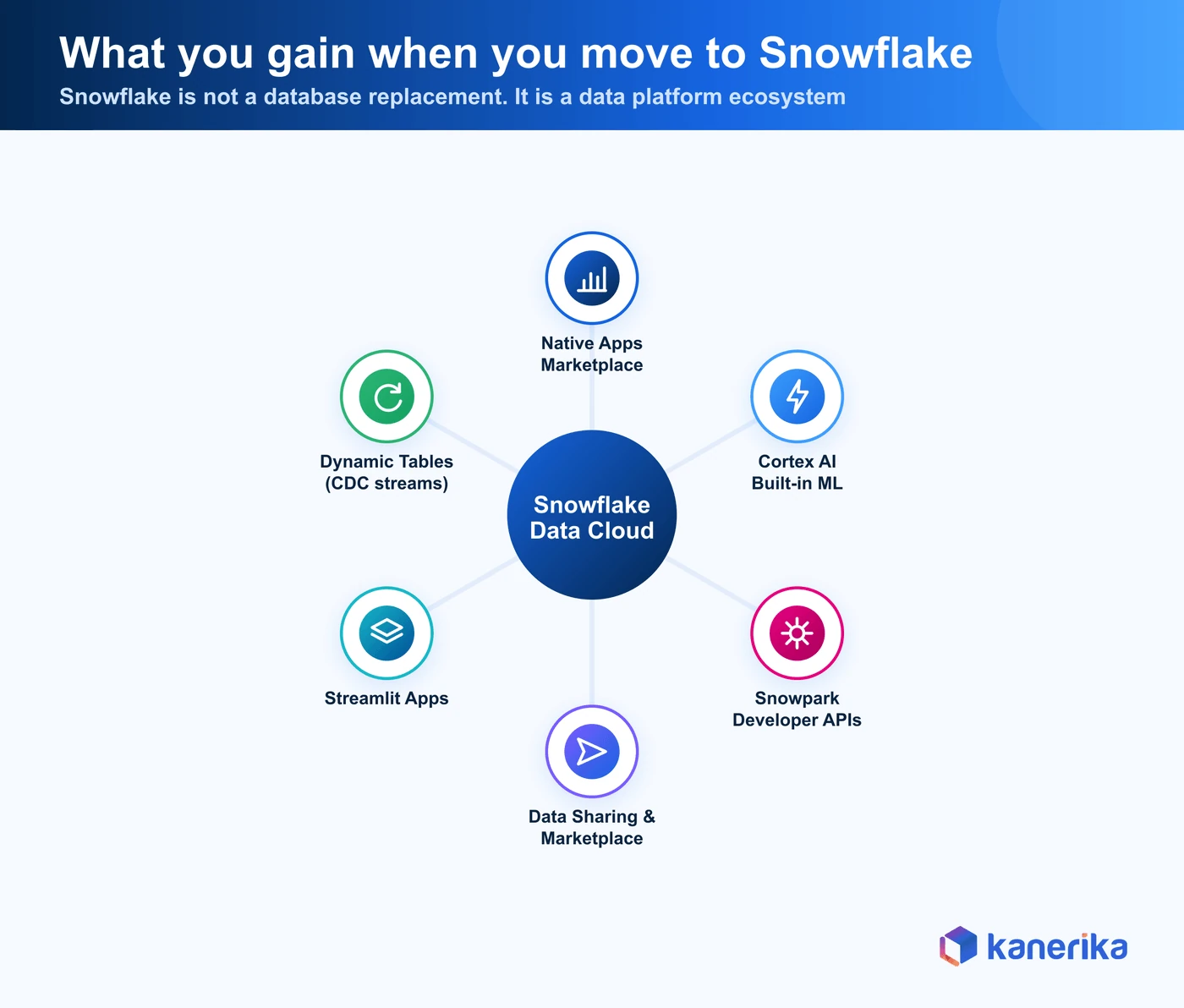 What you gain when you move to Snowflake

Snowflake is not a database replacement. It is a data platform ecosystem

Native Apps Marketplace

Dynamic Tables (CDC streams)

Cortex AI Built-in ML

Snowflake Data Cloud

Streamlit Apps

Snowpark Developer APIs

Data Sharing & Marketplace

kanerika